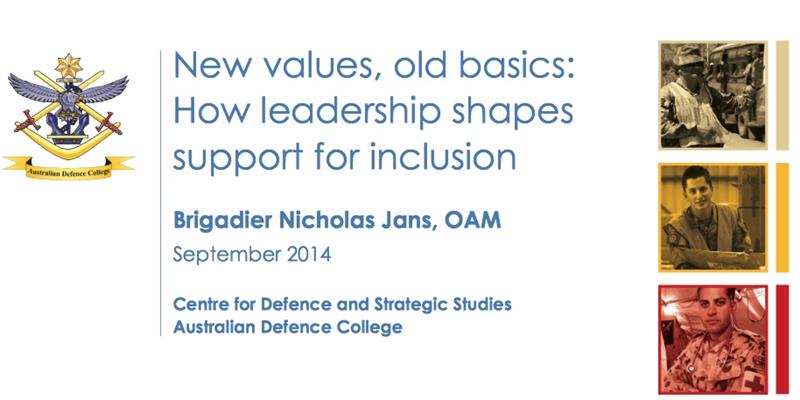 Australian Defence College

New values, old basics: How leadership shapes support for inclusion

Brigadier Nicholas Jans, OAM

September 2014

Centre for Defence and Strategic Studies
Australian Defence College